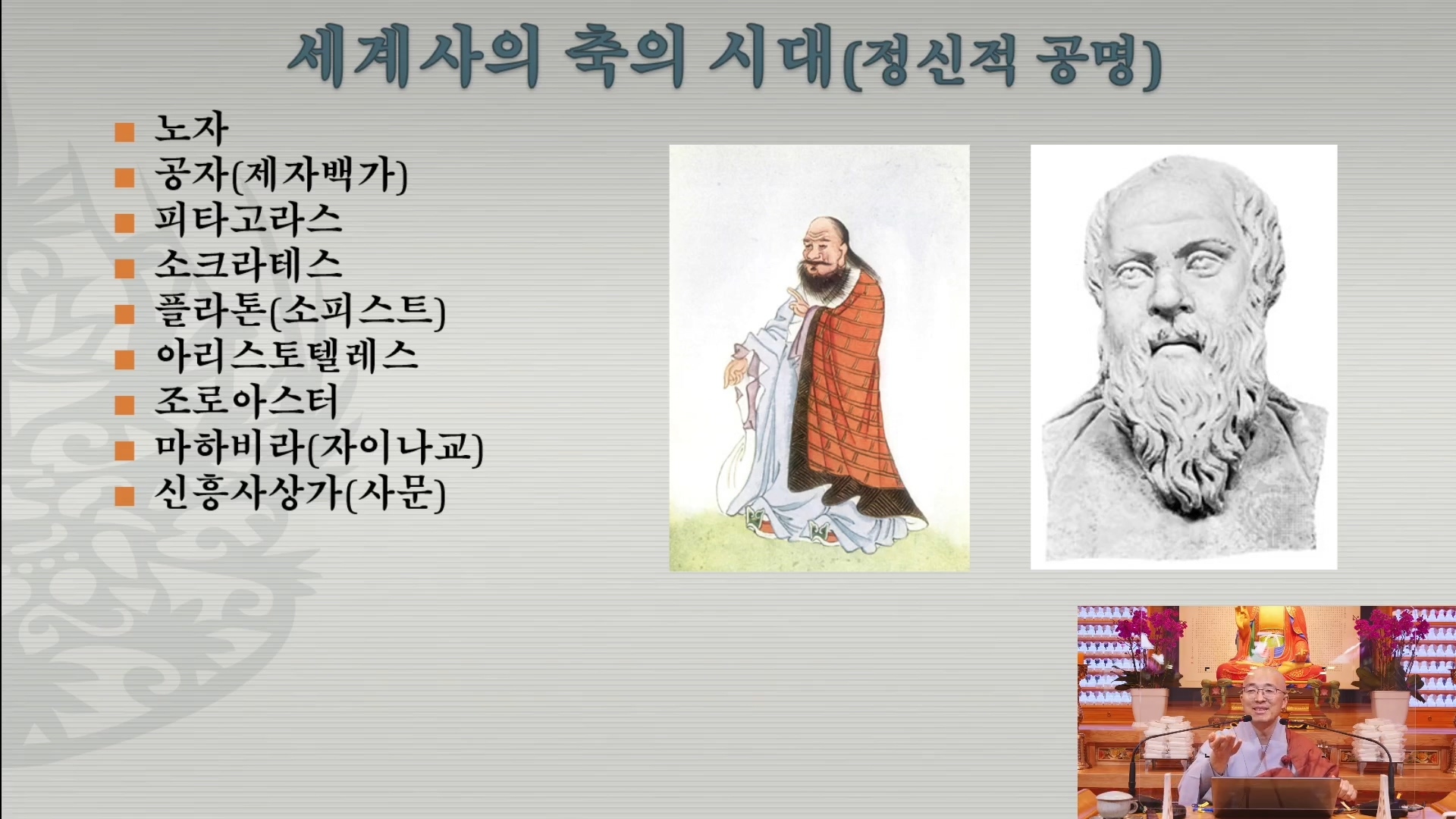 세계사의 축의 시대(정신적 공명)

- 노자
- 공자(제자백가)
- 피타고라스
- 소크라테스
- 플라톤(소피스트)
- 아리스토텔레스
- 조로아스터
- 마하비라(자이나교)
- 신흥사상가(사문)